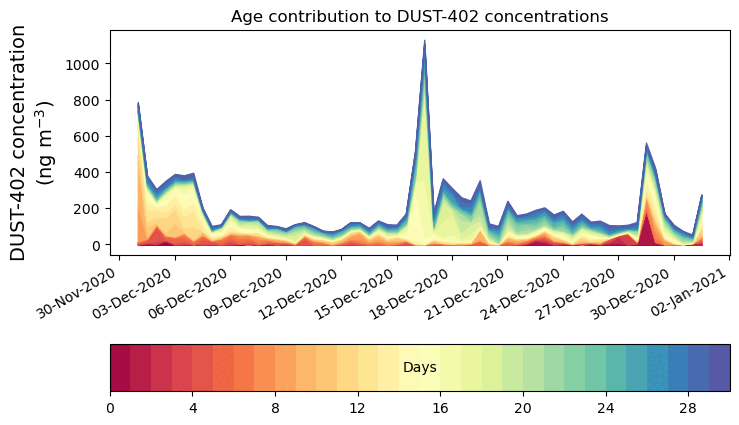 Age contribution to DUST-402 concentrations

DUST-402 concentration (ng m$^{-3}$)

1000
800
600
400
200
0

30-Nov-2020
03-Dec-2020
06-Dec-2020
09-Dec-2020
12-Dec-2020
15-Dec-2020
18-Dec-2020
21-Dec-2020
24-Dec-2020
27-Dec-2020
30-Dec-2020
02-Jan-2021

Days

0
4
8
12
16
20
24
28